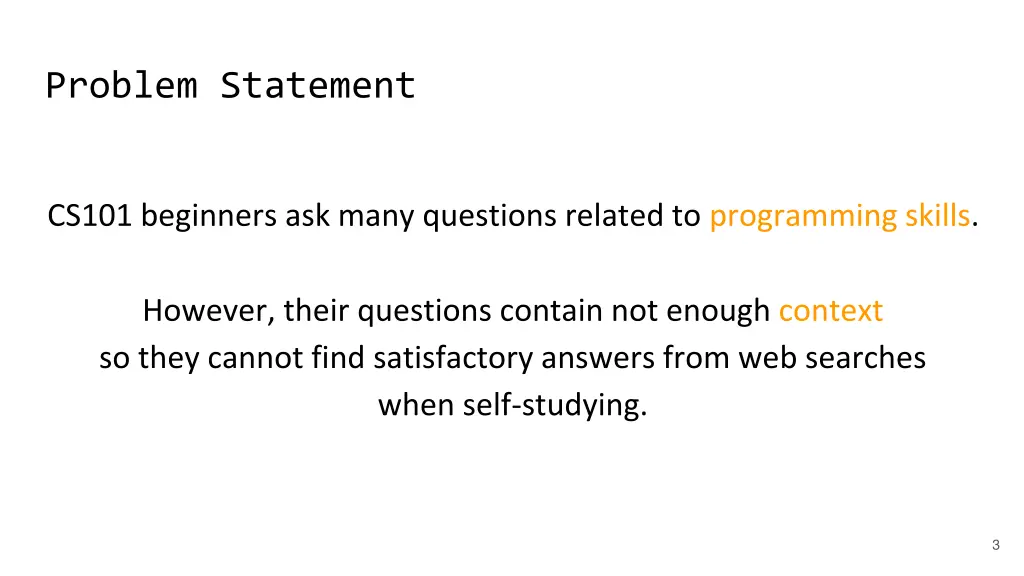 Problem Statement

CS101 beginners ask many questions related to programming skills.

However, their questions contain not enough context so they cannot find satisfactory answers from web searches when self-studying.

3